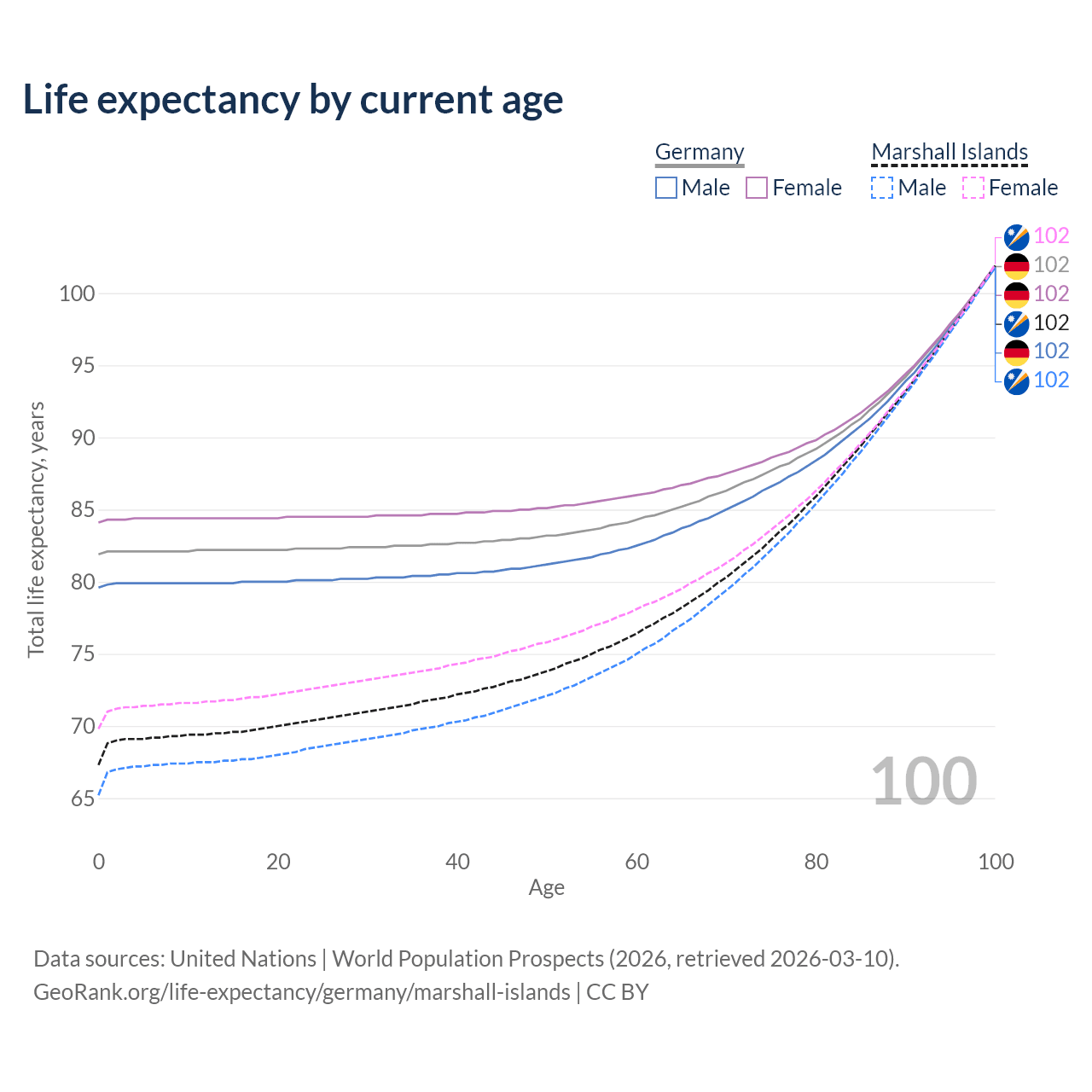 Life expectancy by current age

Germany
Male Female

Marshall Islands
Male Female

102
102
102
102
102
102

100
95
90
85
80
75
70
65

Total life expectancy, years

100

0
20
40
60
80
100
Age

Data sources: United Nations | World Population Prospects (2026, retrieved 2026-03-10).
GeoRank.org/life-expectancy/germany/marshall-islands | CC BY